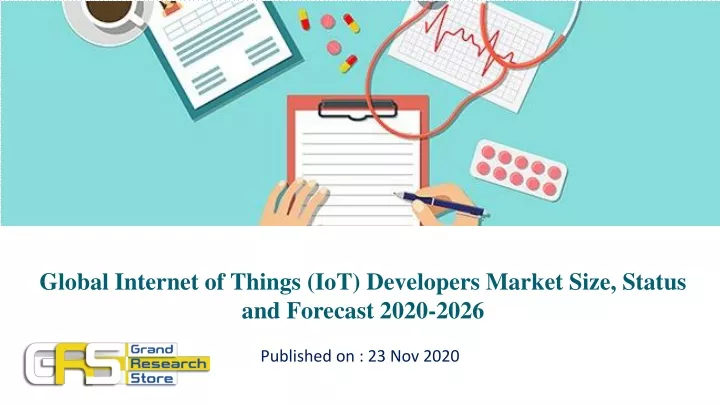 Global Internet of Things (IoT) Developers Market Size, Status and Forecast 2020-2026

GRS Grand Research Store

Published on : 23 Nov 2020